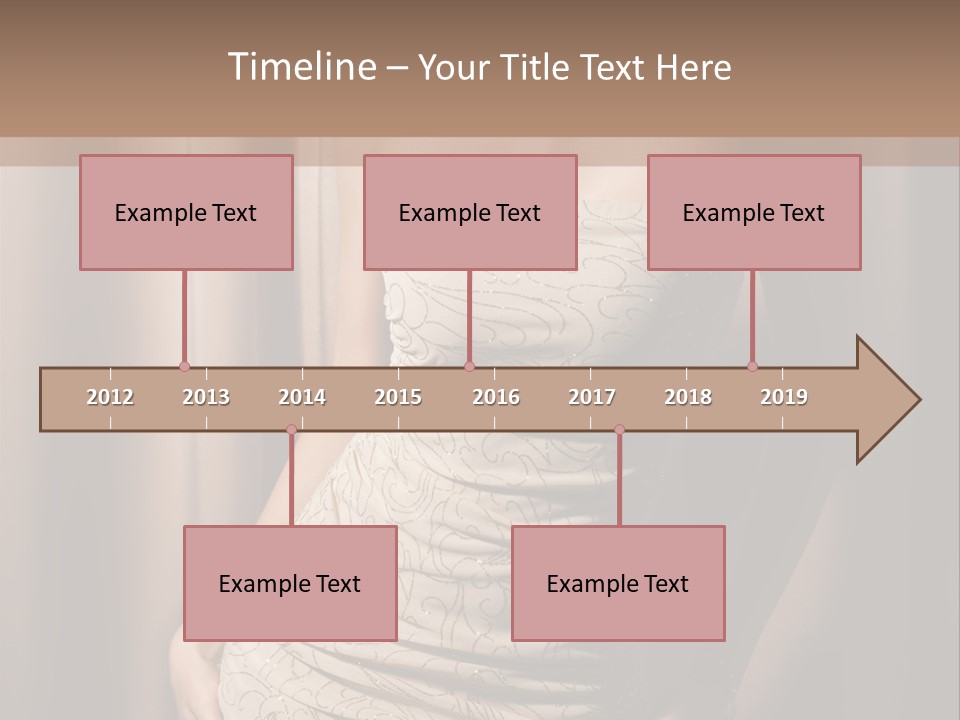 Timeline – Your Title Text Here

Example Text

Example Text

Example Text

2012 2013 2014 2015 2016 2017 2018 2019

Example Text

Example Text